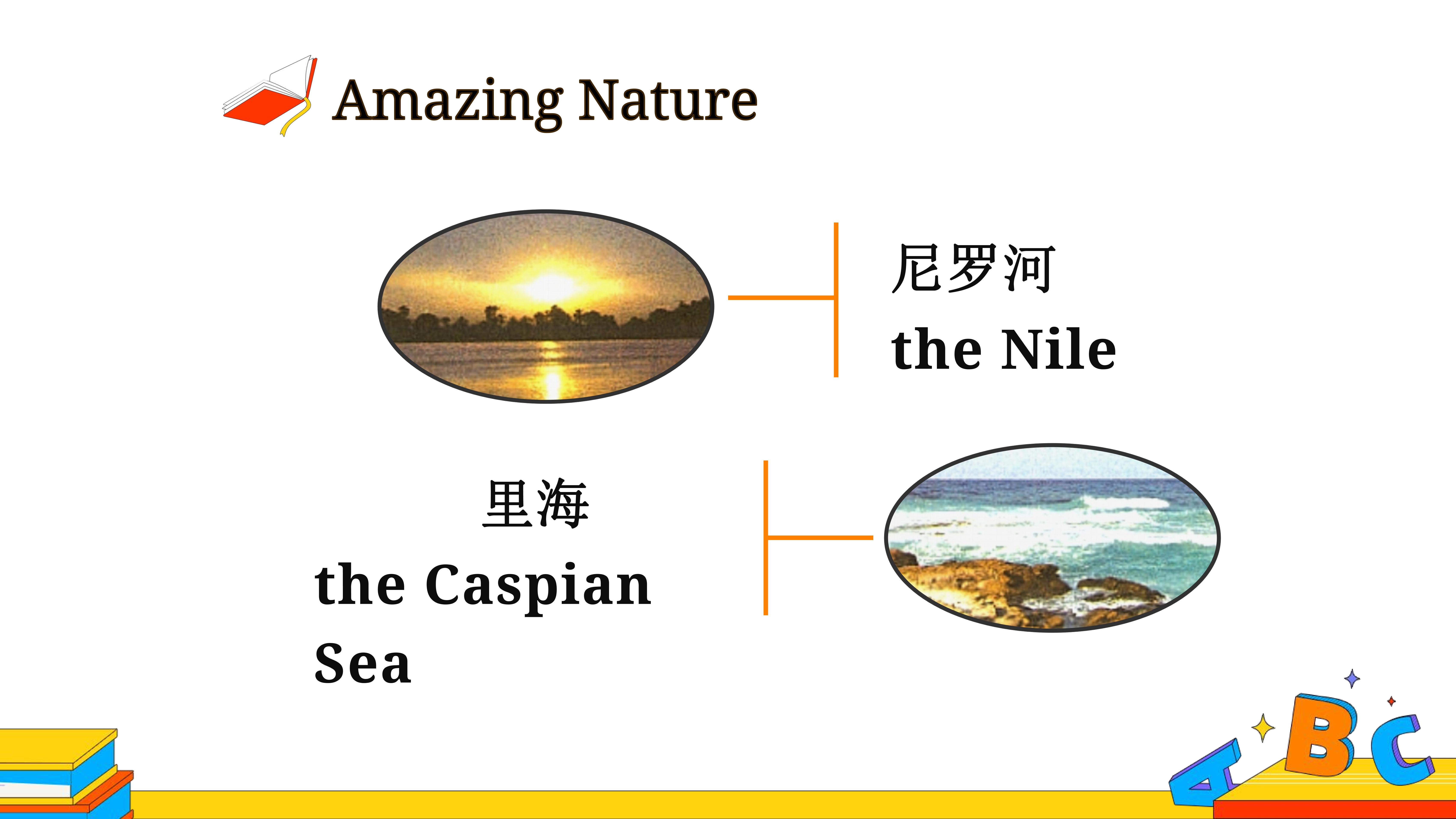 Amazing Nature

尼罗河
the Nile

里海
the Caspian Sea

A B C